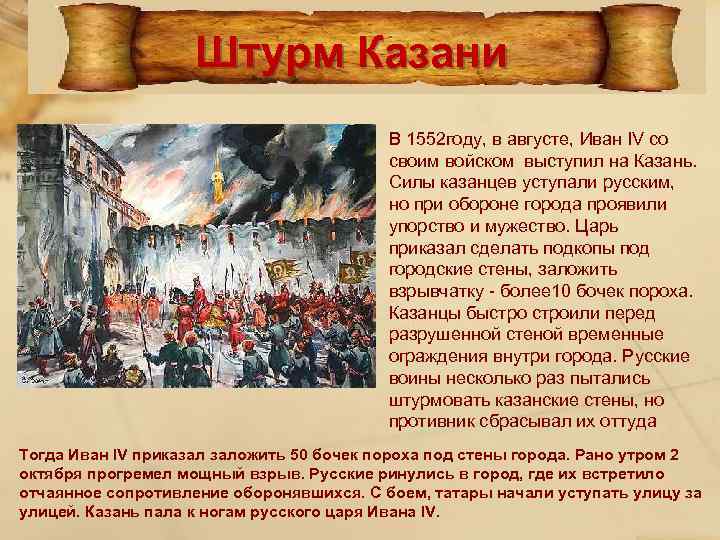 Штурм Казани

В 1552году, в августе, Иван IV со своим войском выступил на Казань. Силы казанцев уступали русским, но при обороне города проявили упорство и мужество. Царь приказал сделать подкопы под городские стены, заложить взрывчатку - более10 бочек пороха. Казанцы быстро строили перед разрушенной стеной временные ограждения внутри города. Русские воины несколько раз пытались штурмовать казанские стены, но противник сбрасывал их оттуда

Тогда Иван IV приказал заложить 50 бочек пороха под стены города. Рано утром 2 октября прогремел мощный взрыв. Русские ринулись в город, где их встретило отчаянное сопротивление оборонявшихся. С боем, татары начали уступать улицу за улицей. Казань пала к ногам русского царя Ивана IV.